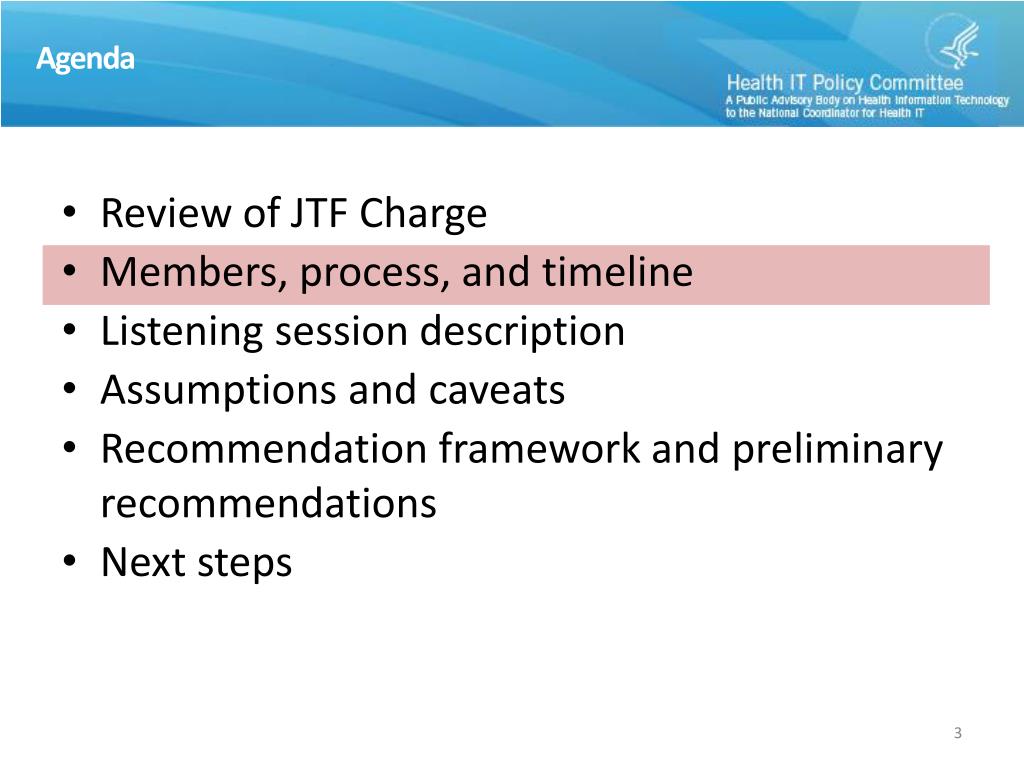 Agenda

Health IT Policy Committee
A Public Advisory Body on Health Information Technology to the National Coordinator for Health IT

• Review of JTF Charge
• Members, process, and timeline
• Listening session description
• Assumptions and caveats
• Recommendation framework and preliminary recommendations
• Next steps

3